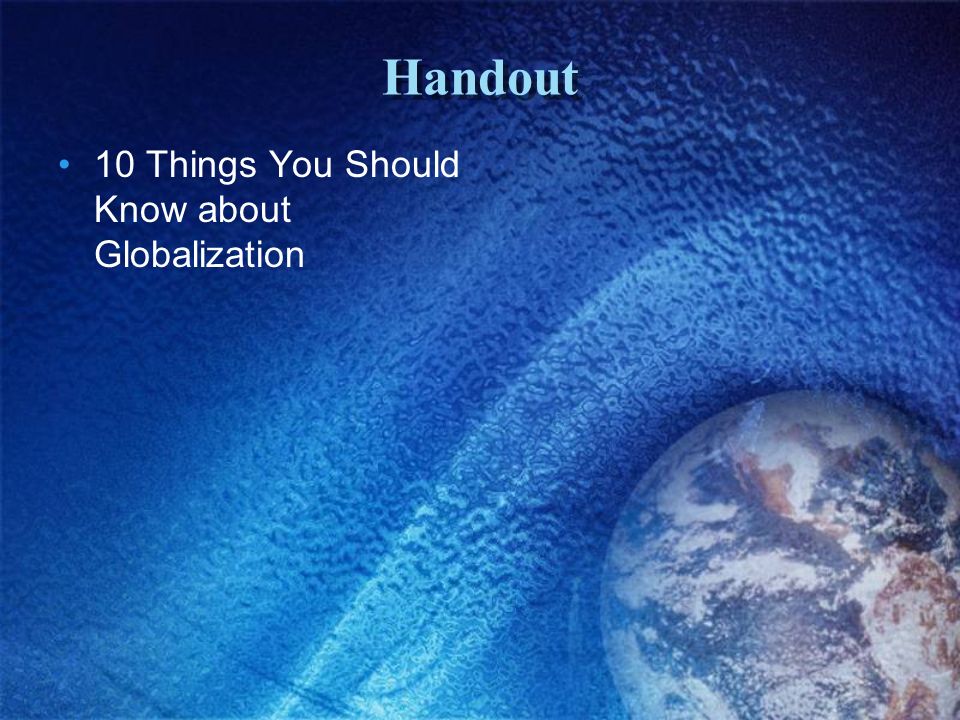 Handout

• 10 Things You Should Know about Globalization